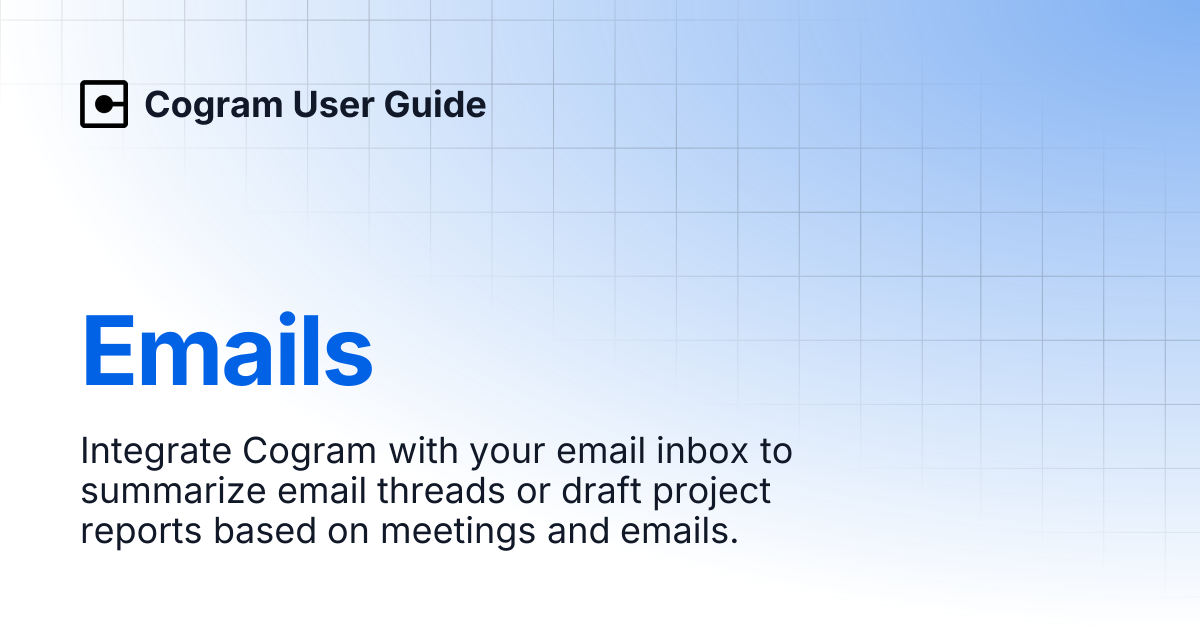 Cogram User Guide

Emails

Integrate Cogram with your email inbox to summarize email threads or draft project reports based on meetings and emails.